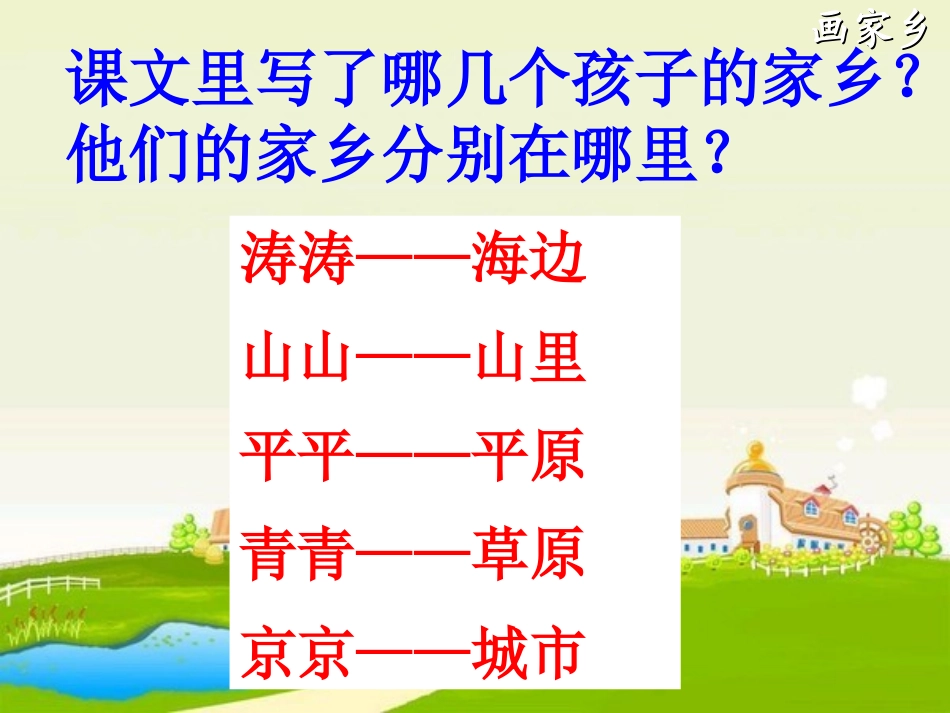 画家乡

课文里写了哪几个孩子的家乡？他们的家乡分别在哪里？

涛涛——海边

山山——山里

平平——平原

青青——草原

京京——城市